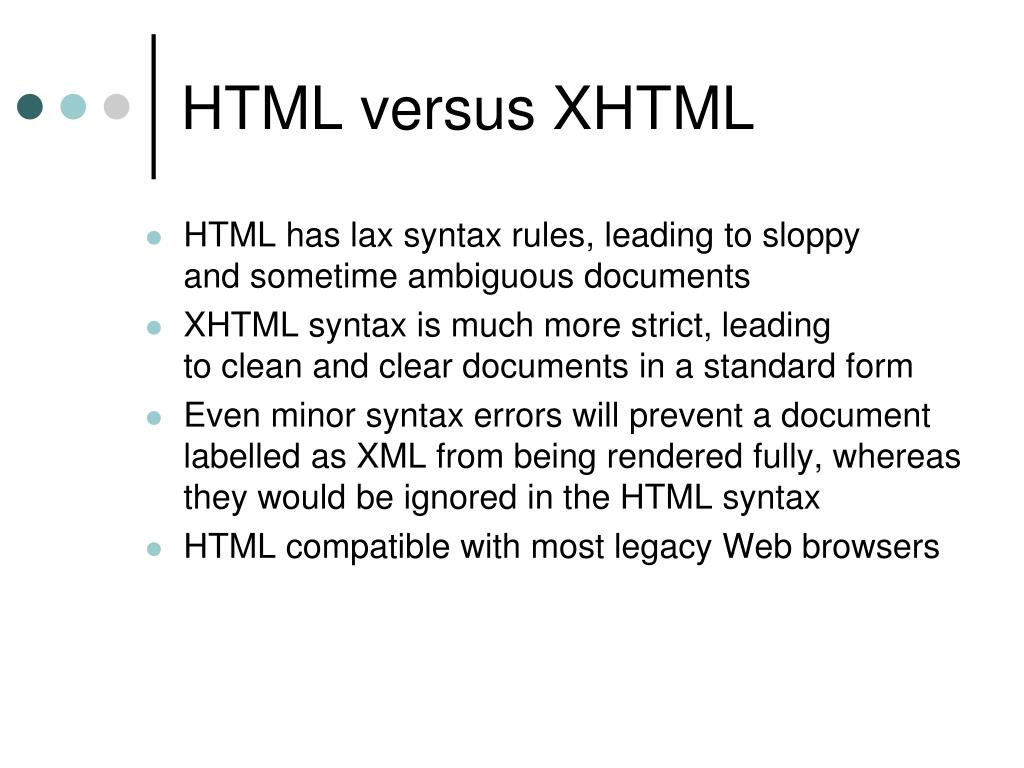 HTML versus XHTML

- HTML has lax syntax rules, leading to sloppy and sometime ambiguous documents
- XHTML syntax is much more strict, leading to clean and clear documents in a standard form
- Even minor syntax errors will prevent a document labelled as XML from being rendered fully, whereas they would be ignored in the HTML syntax
- HTML compatible with most legacy Web browsers